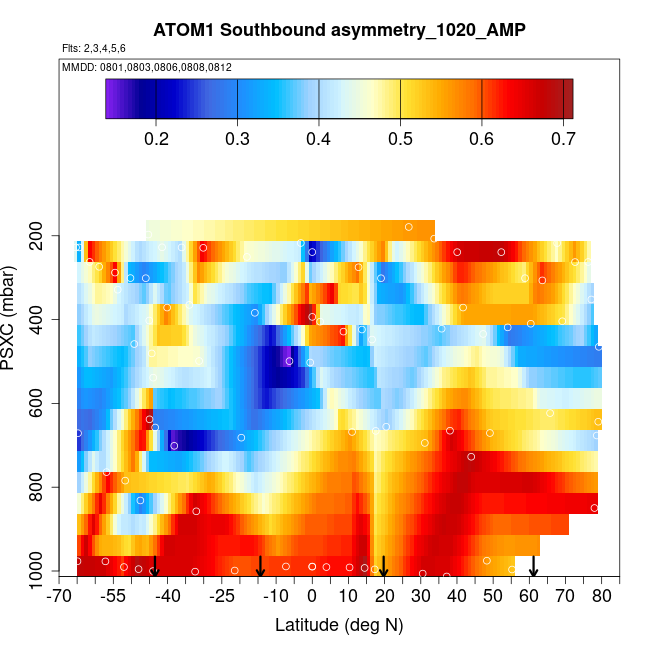 ATOM1 Southbound asymmetry_1020_AMP

Flts: 2,3,4,5,6

MMDD: 0801,0803,0806,0808,0812

0.2 0.3 0.4 0.5 0.6 0.7

PSXC (mbar)

200
400
600
800
1000

-70 -55 -40 -25 -10 0 10 20 30 40 50 60 70 80

Latitude (deg N)